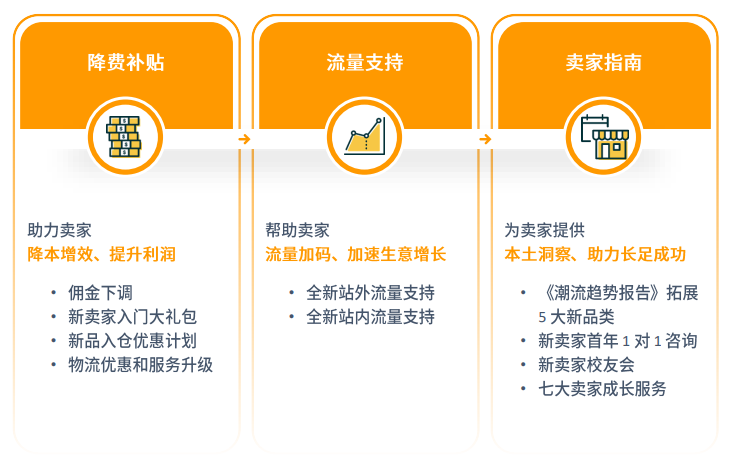 降费补贴

助力卖家
降本增效、提升利润

• 佣金下调
• 新卖家入门大礼包
• 新品入仓优惠计划
• 物流优惠和服务升级

流量支持

帮助卖家
流量加码、加速生意增长

• 全新站外流量支持
• 全新站内流量支持

卖家指南

为卖家提供
本土洞察、助力长足成功

• 《潮流趋势报告》拓展 5 大新品类
• 新卖家首年 1 对 1 咨询
• 新卖家校友会
• 七大卖家成长服务